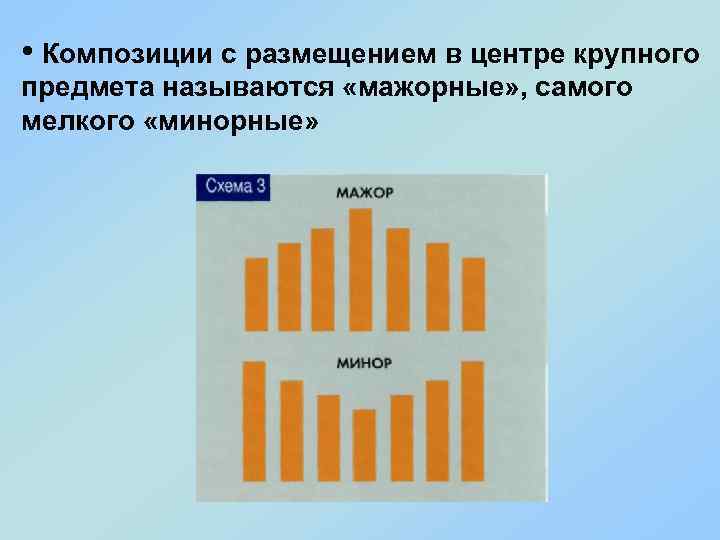 • Композиции с размещением в центре крупного предмета называются «мажорные», самого мелкого «минорные»

Схема 3

МАЖОР

МИНОР